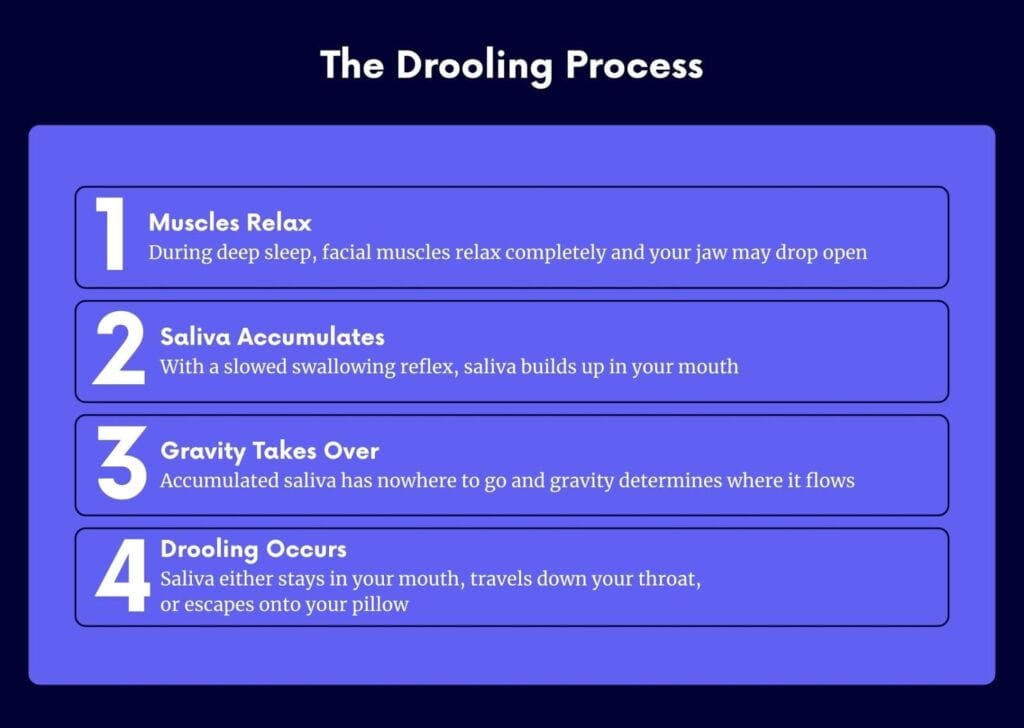 The Drooling Process

1 Muscles Relax
During deep sleep, facial muscles relax completely and your jaw may drop open

2 Saliva Accumulates
With a slowed swallowing reflex, saliva builds up in your mouth

3 Gravity Takes Over
Accumulated saliva has nowhere to go and gravity determines where it flows

4 Drooling Occurs
Saliva either stays in your mouth, travels down your throat, or escapes onto your pillow